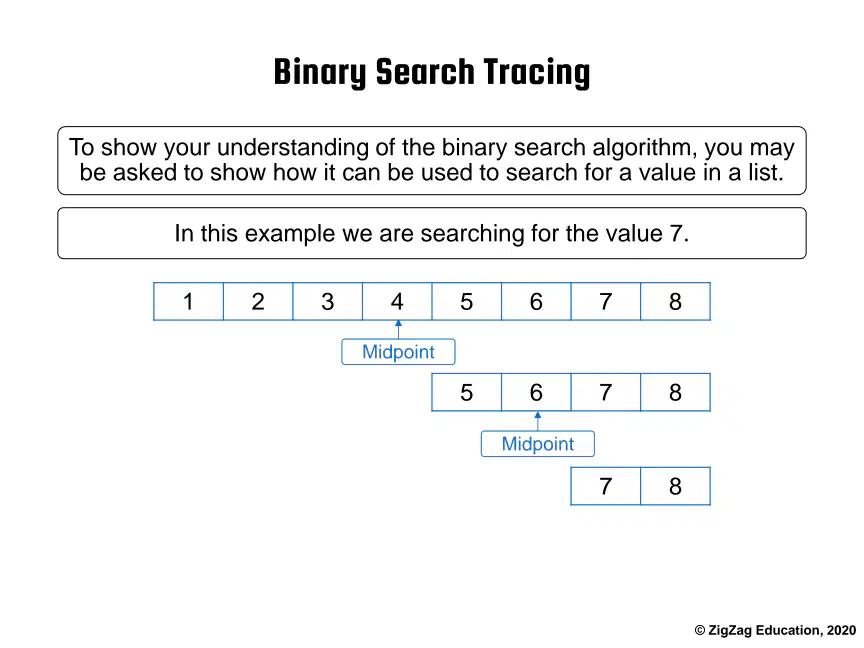 Binary Search Tracing

To show your understanding of the binary search algorithm, you may be asked to show how it can be used to search for a value in a list.

In this example we are searching for the value 7.

| 1 | 2 | 3 | 4 | 5 | 6 | 7 | 8 |
|---|---|---|---|---|---|---|---|

Midpoint

| 5 | 6 | 7 | 8 |
|---|---|---|---|

Midpoint

| 7 | 8 |
|---|---|

© ZigZag Education, 2020